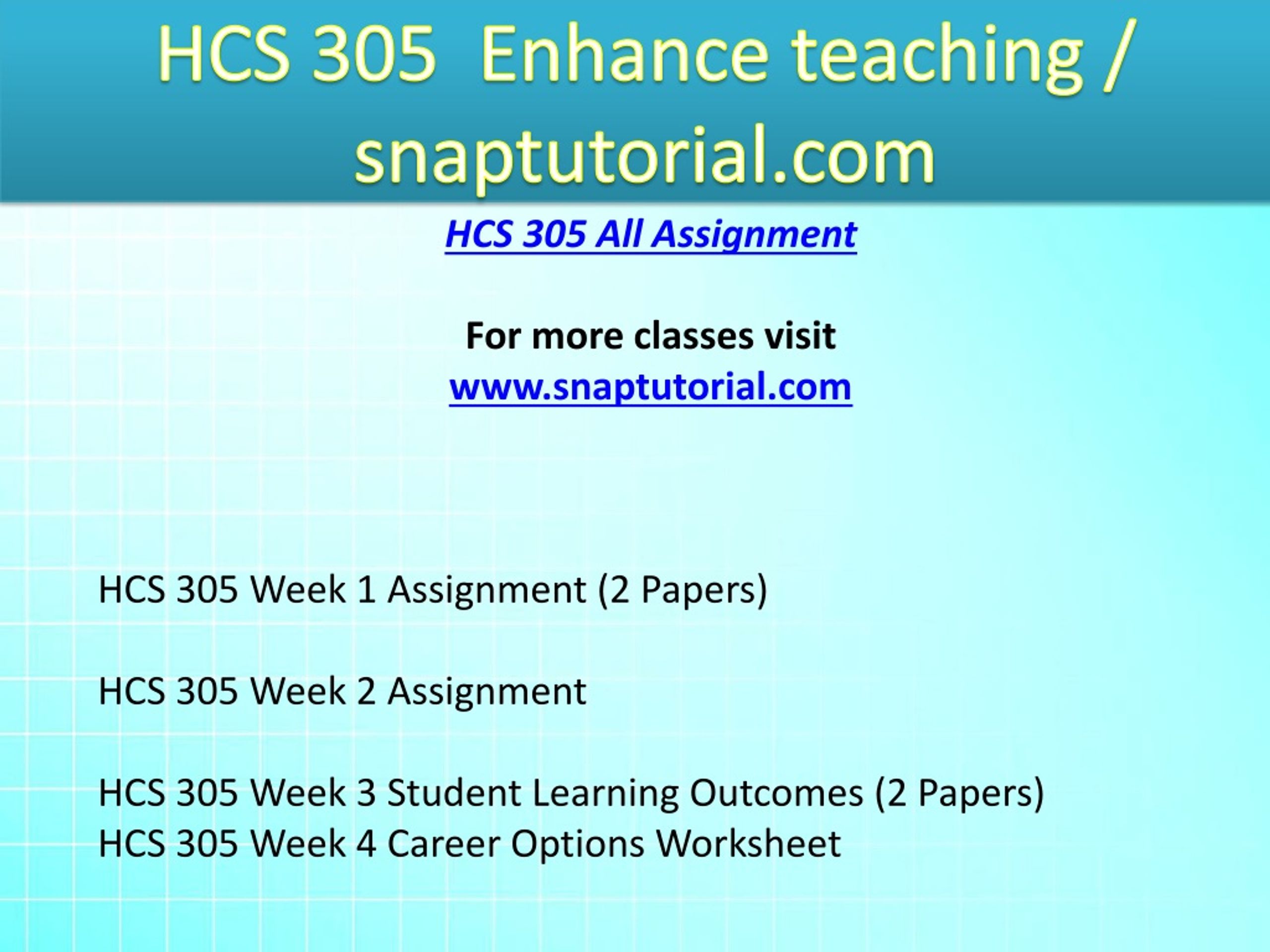 HCS 305 Enhance teaching / snaptutorial.com

HCS 305 All Assignment

For more classes visit
www.snaptutorial.com

HCS 305 Week 1 Assignment (2 Papers)

HCS 305 Week 2 Assignment

HCS 305 Week 3 Student Learning Outcomes (2 Papers)
HCS 305 Week 4 Career Options Worksheet